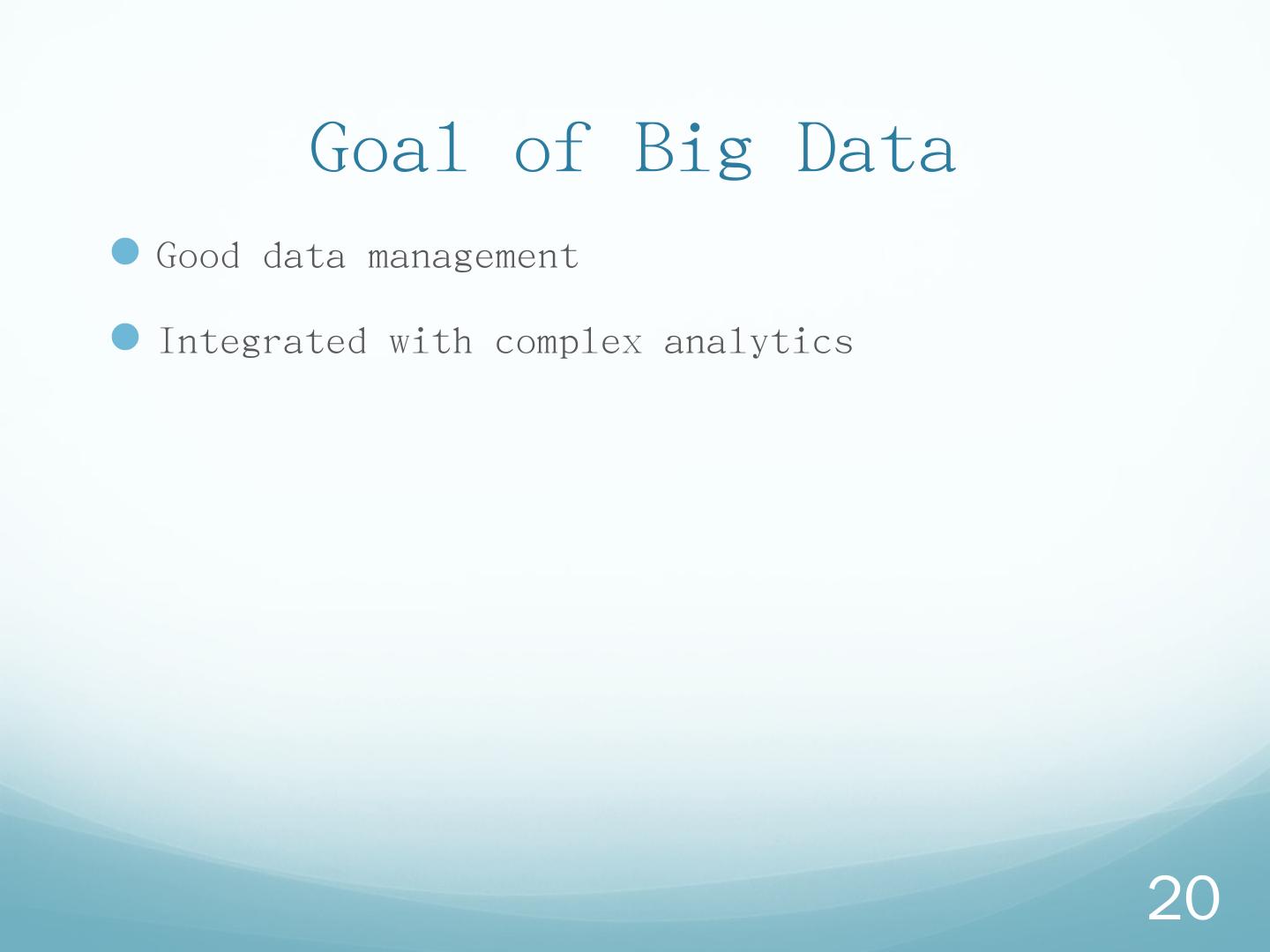 Goal of Big Data

Good data management

Integrated with complex analytics

20